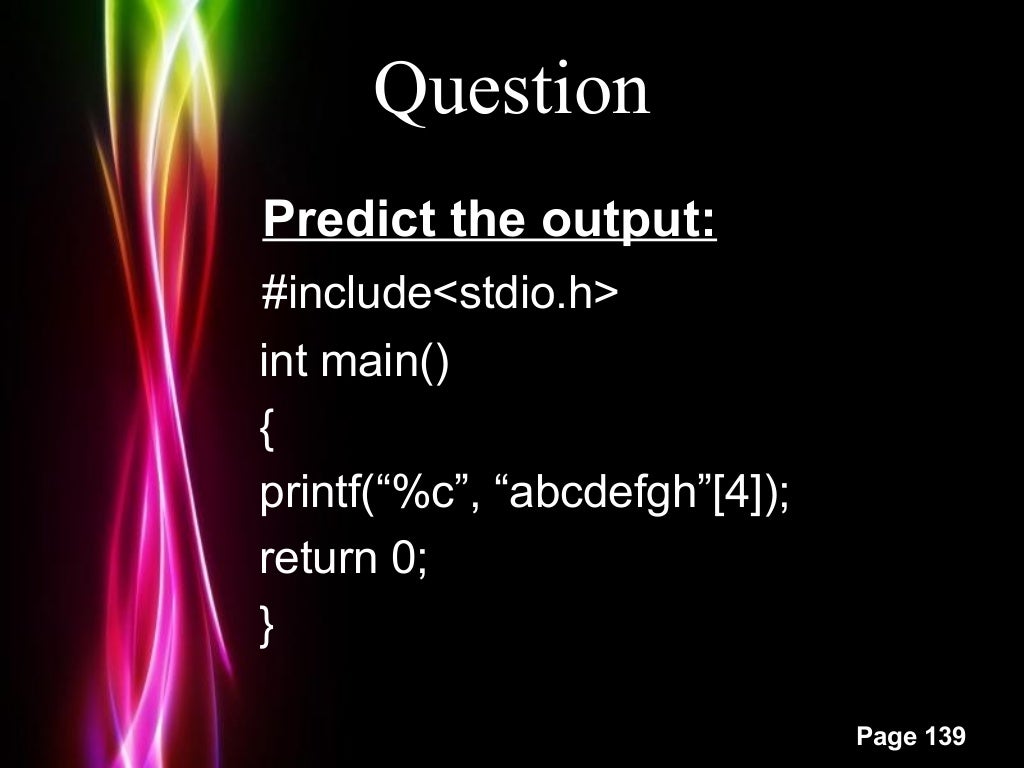 Question

Predict the output:

#include<stdio.h>
int main()
{
printf(“%c”, “abcdefgh”[4]);
return 0;
}

Page 139